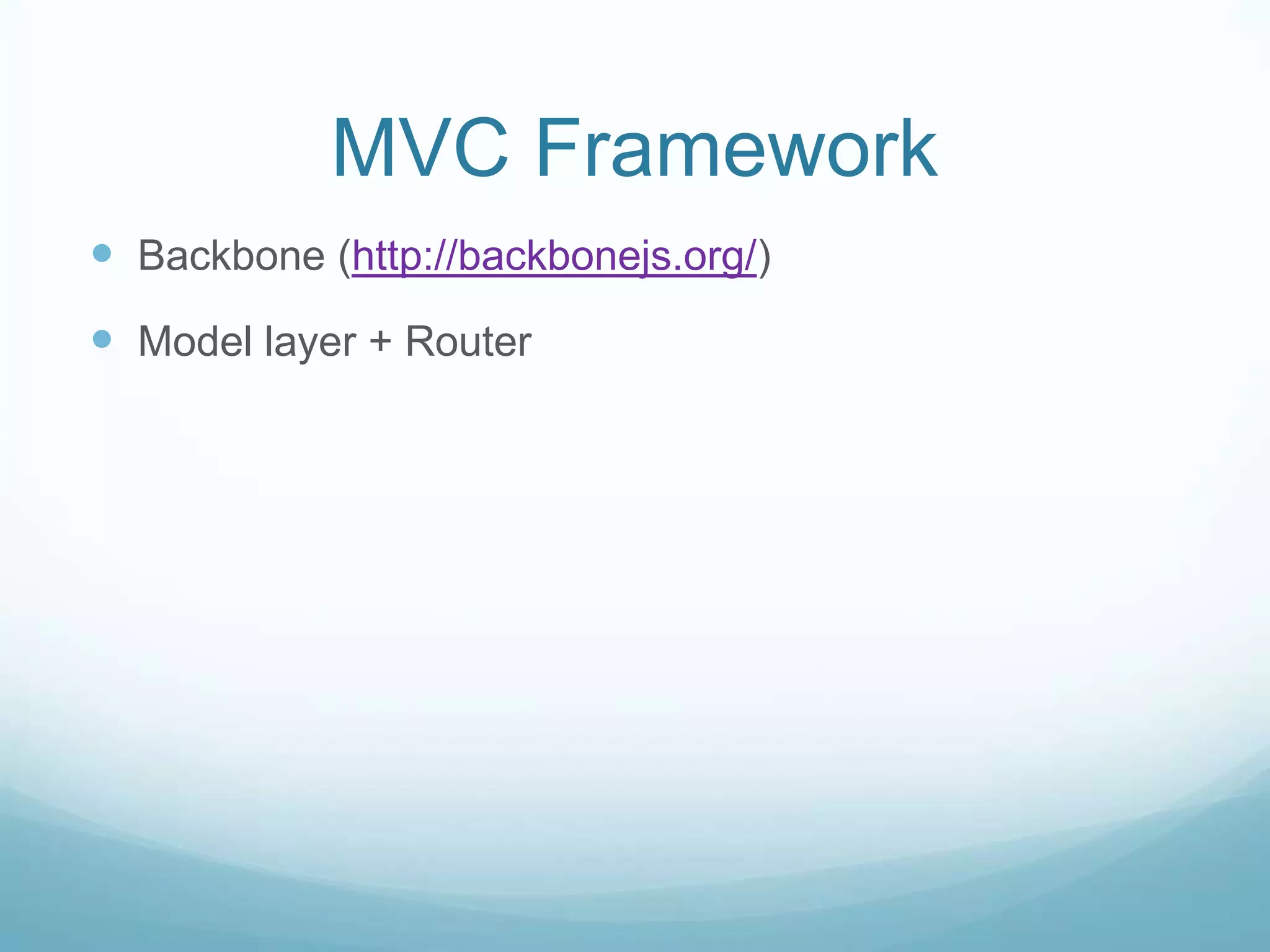 MVC Framework

- Backbone (http://backbonejs.org/)
- Model layer + Router